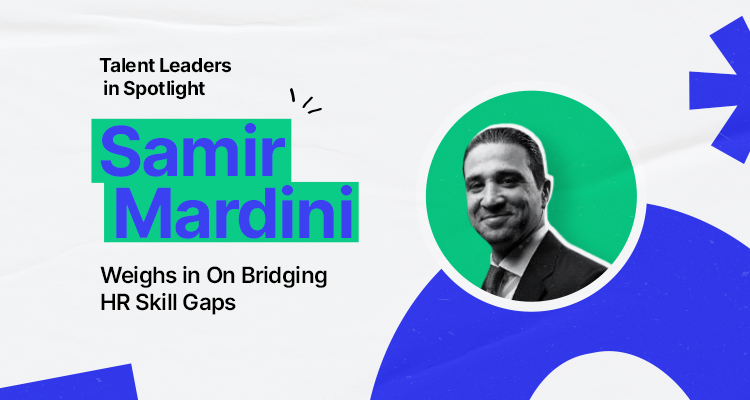 Talent Leaders
in Spotlight

Samir
Mardini

Weighs in On Bridging
HR Skill Gaps